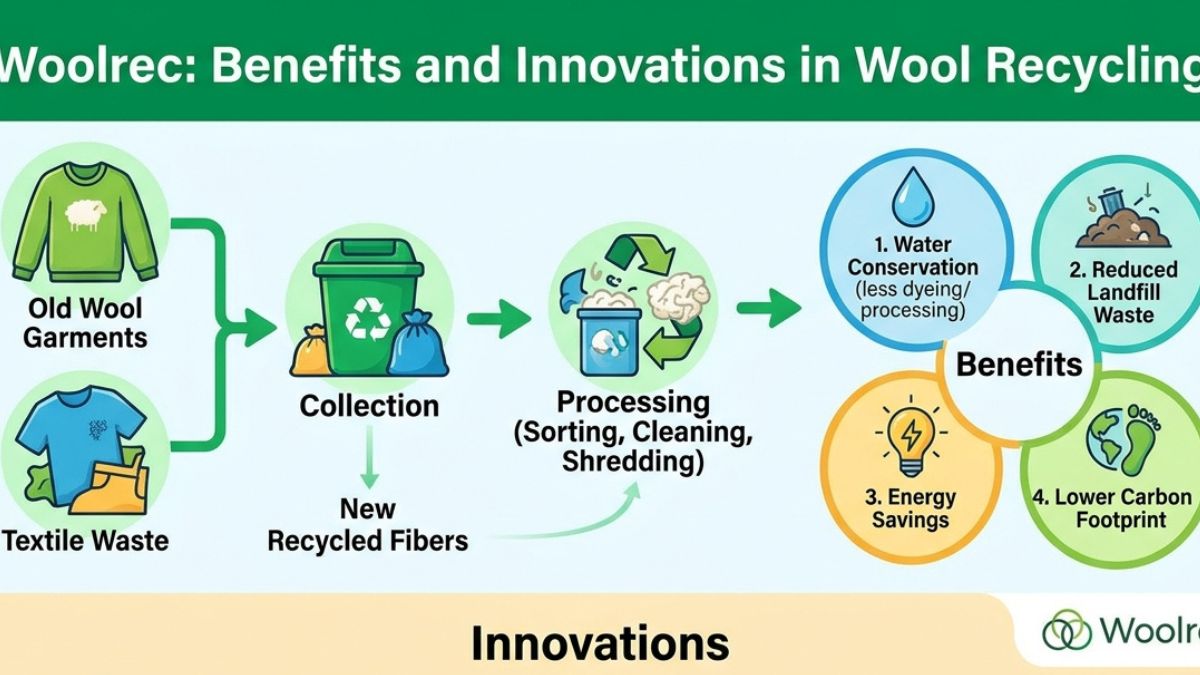 Woolrec: Benefits and Innovations in Wool Recycling

Old Wool Garments

Textile Waste

Collection

New Recycled Fibers

Processing (Sorting, Cleaning, Shredding)

1. Water Conservation (less dyeing/ processing)

2. Reduced Landfill Waste

Benefits

3. Energy Savings

4. Lower Carbon Footprint

Innovations

Woolrec